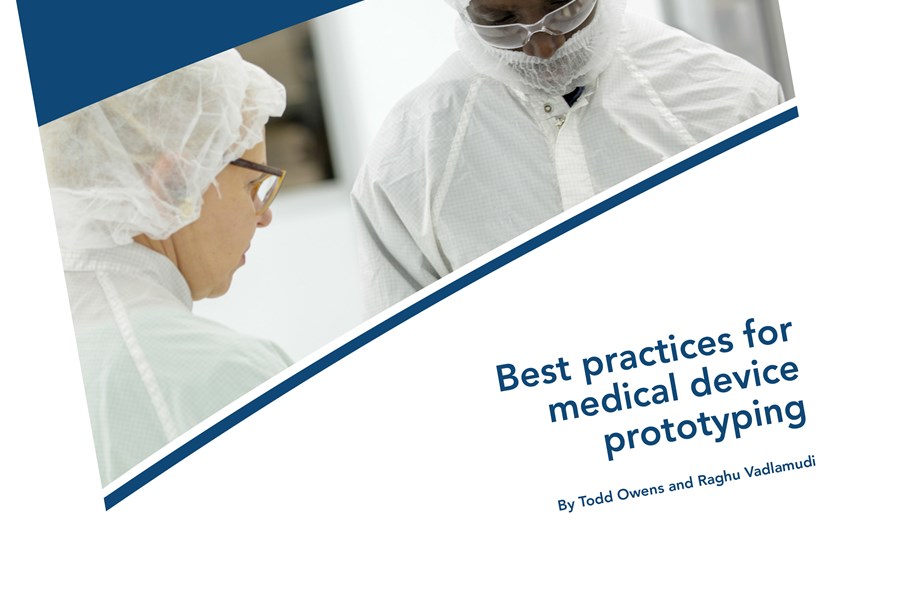 Best practices for medical device prototyping

By Todd Owens and Raghu Vadlamudi